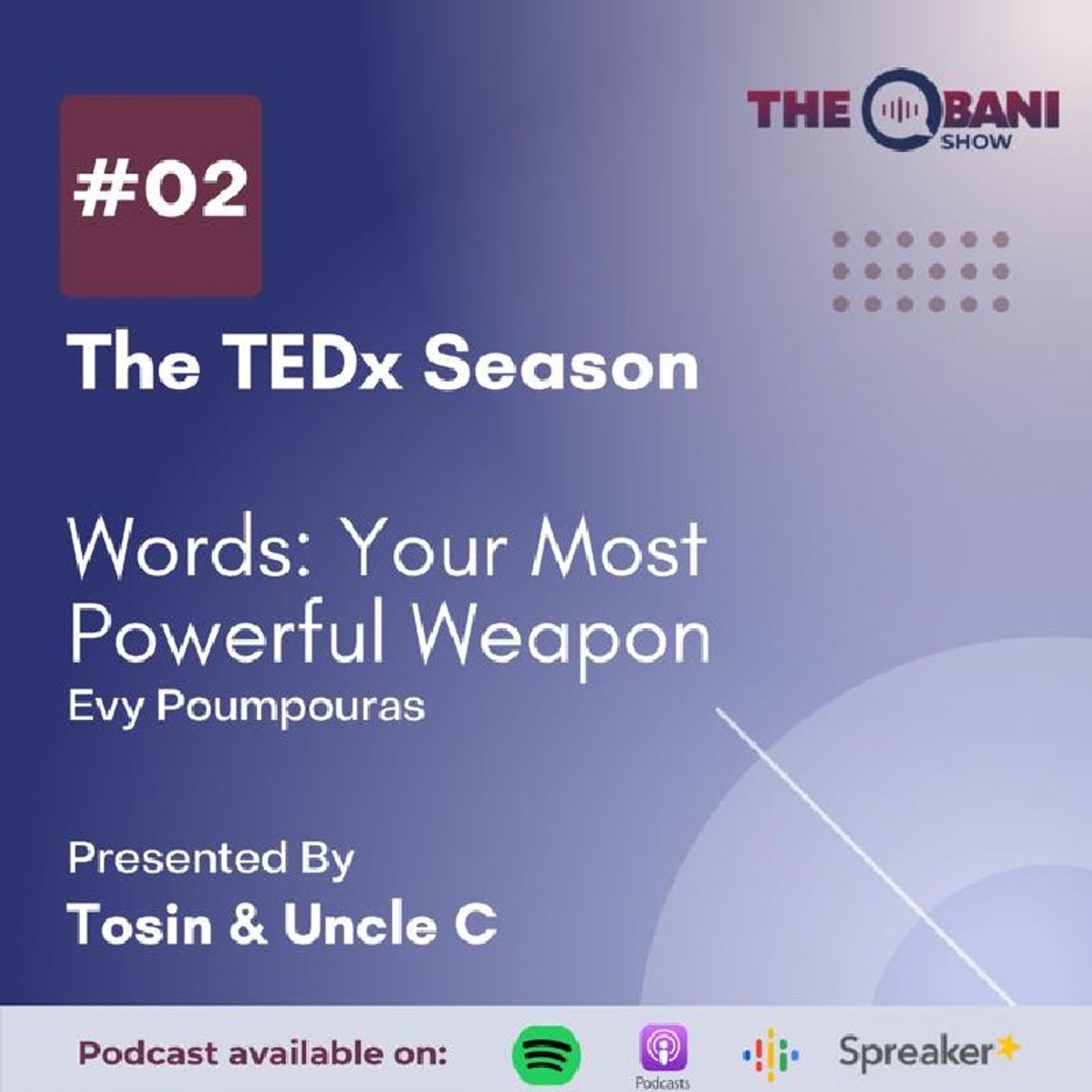 THE OBANI SHOW

#02

The TEDx Season

Words: Your Most Powerful Weapon

Evy Poumpouras

Presented By

Tosin & Uncle C

Podcast available on:

Podcasts

Spreaker